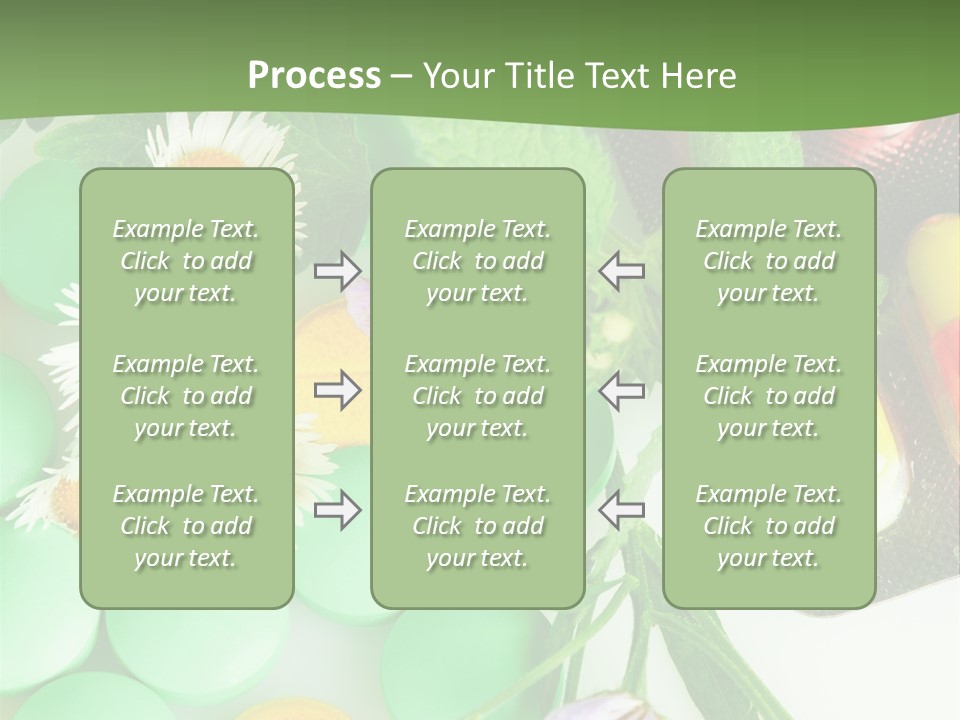 Process – Your Title Text Here

Example Text. Click to add your text.

Example Text. Click to add your text.

Example Text. Click to add your text.

Example Text. Click to add your text.

Example Text. Click to add your text.

Example Text. Click to add your text.

Example Text. Click to add your text.

Example Text. Click to add your text.

Example Text. Click to add your text.